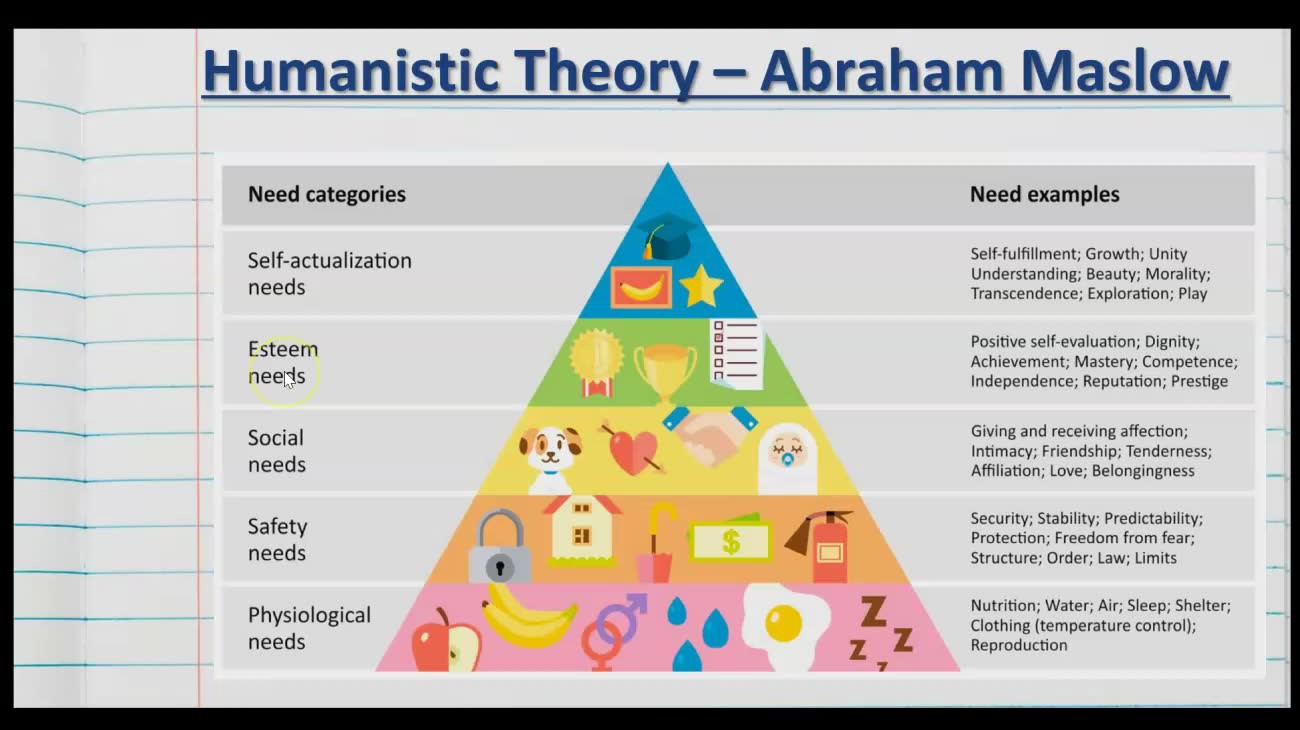 Humanistic Theory – Abraham Maslow

| Need categories | Need examples |
|---|---|
| Self-actualization needs | Self-fulfillment; Growth; Unity Understanding; Beauty; Morality; Transcendence; Exploration; Play |
| Esteem needs | Positive self-evaluation; Dignity; Achievement; Mastery; Competence; Independence; Reputation; Prestige |
| Social needs | Giving and receiving affection; Intimacy; Friendship; Tenderness; Affiliation; Love; Belongingness |
| Safety needs | Security; Stability; Predictability; Protection; Freedom from fear; Structure; Order; Law; Limits |
| Physiological needs | Nutrition; Water; Air; Sleep; Shelter; Clothing (temperature control); Reproduction |

$

Z
Z
Z
Z